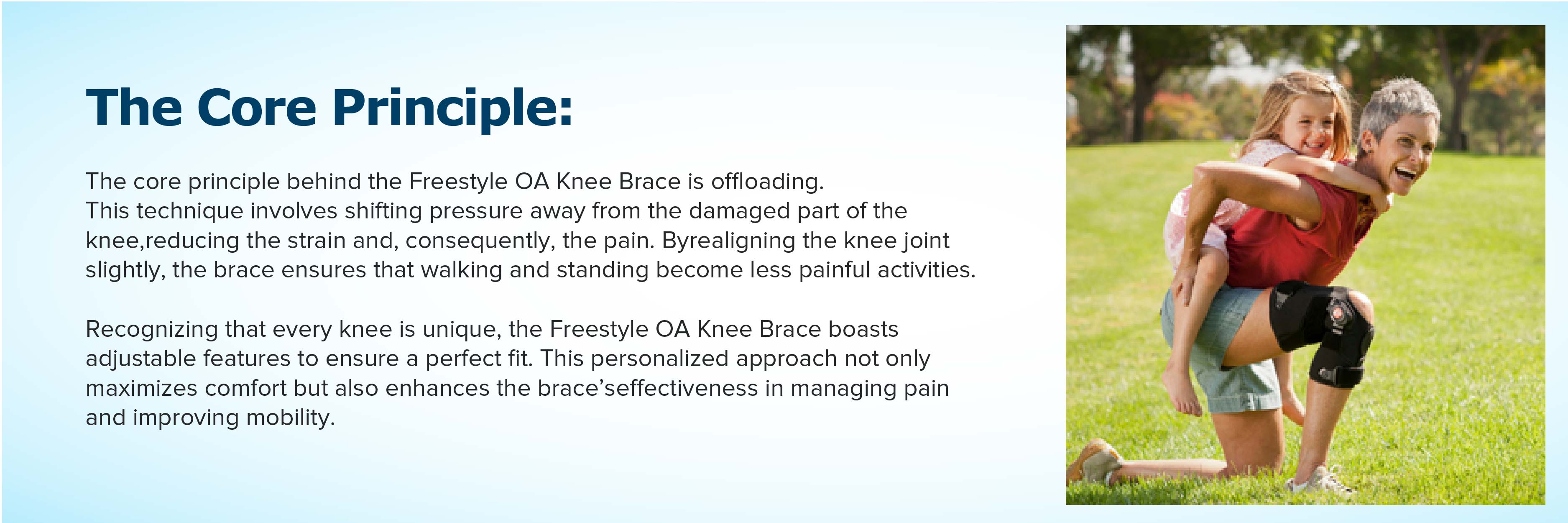 The Core Principle:

The core principle behind the Freestyle OA Knee Brace is offloading.
This technique involves shifting pressure away from the damaged part of the knee,reducing the strain and, consequently, the pain. Byrealigning the knee joint slightly, the brace ensures that walking and standing become less painful activities.

Recognizing that every knee is unique, the Freestyle OA Knee Brace boasts adjustable features to ensure a perfect fit. This personalized approach not only maximizes comfort but also enhances the brace'seffectiveness in managing pain and improving mobility.